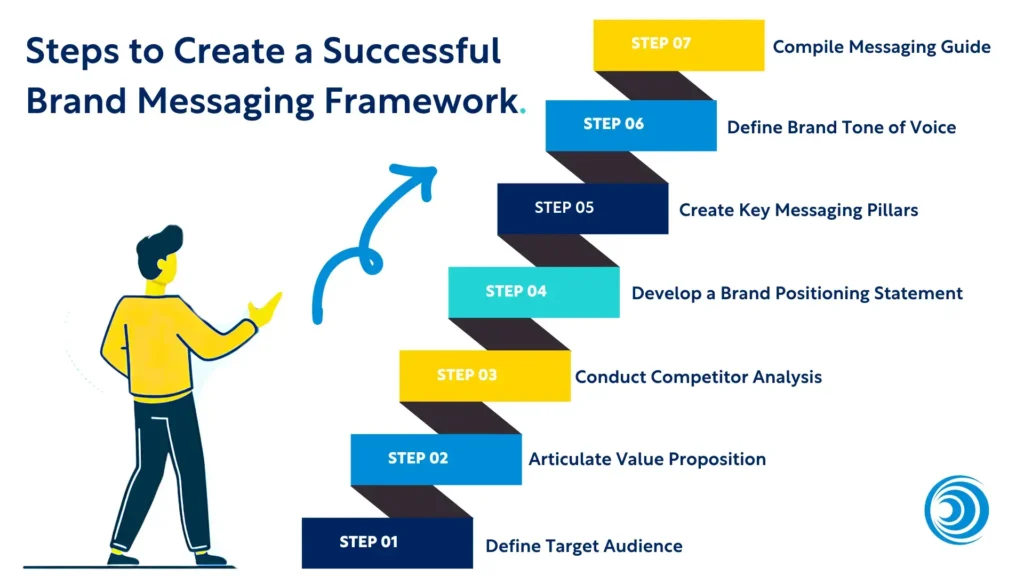 Steps to Create a Successful Brand Messaging Framework.

STEP 07 Compile Messaging Guide

STEP 06 Define Brand Tone of Voice

STEP 05 Create Key Messaging Pillars

STEP 04 Develop a Brand Positioning Statement

STEP 03 Conduct Competitor Analysis

STEP 02 Articulate Value Proposition

STEP 01 Define Target Audience